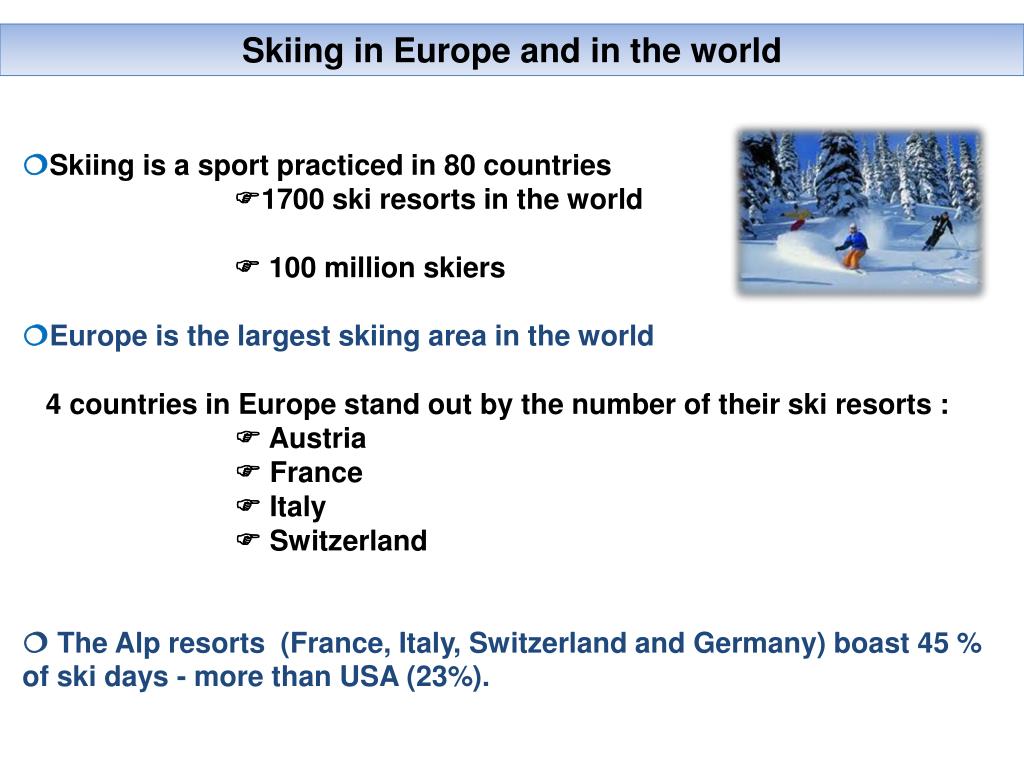 Skiing in Europe and in the world

❍Skiing is a sport practiced in 80 countries

☞1700 ski resorts in the world

☞ 100 million skiers

❍Europe is the largest skiing area in the world

4 countries in Europe stand out by the number of their ski resorts :

☞ Austria

☞ France

☞ Italy

☞ Switzerland

❍ The Alp resorts (France, Italy, Switzerland and Germany) boast 45 % of ski days - more than USA (23%).